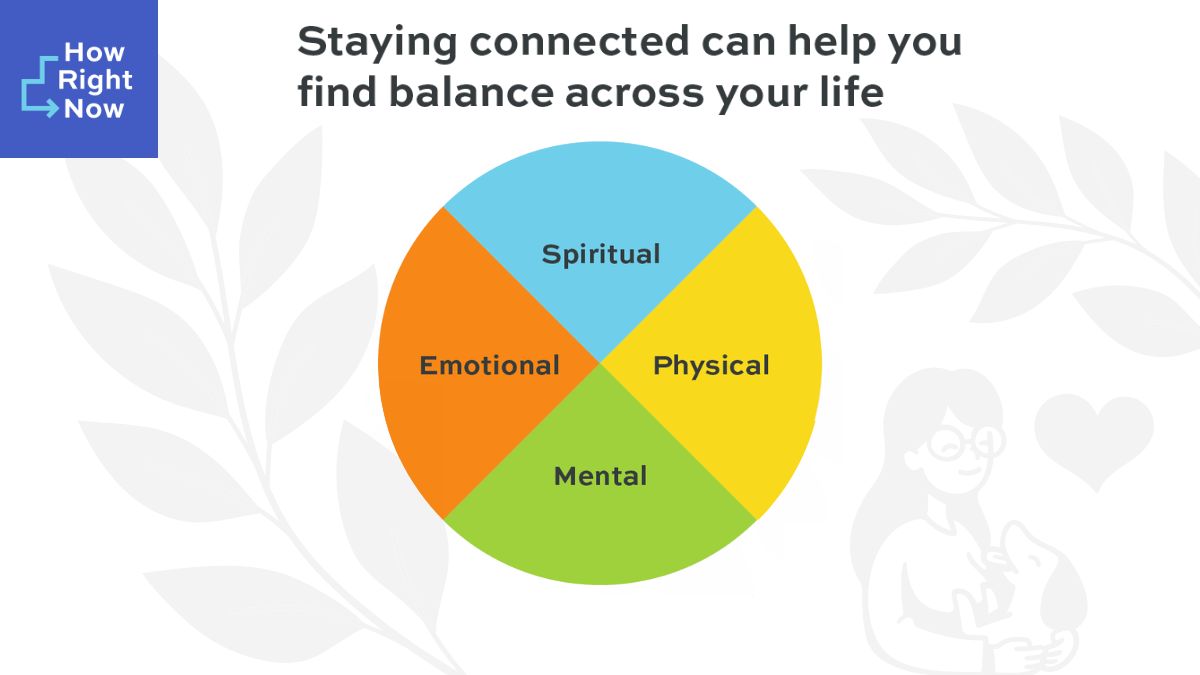 How Right Now

Staying connected can help you find balance across your life

Spiritual

Emotional

Physical

Mental